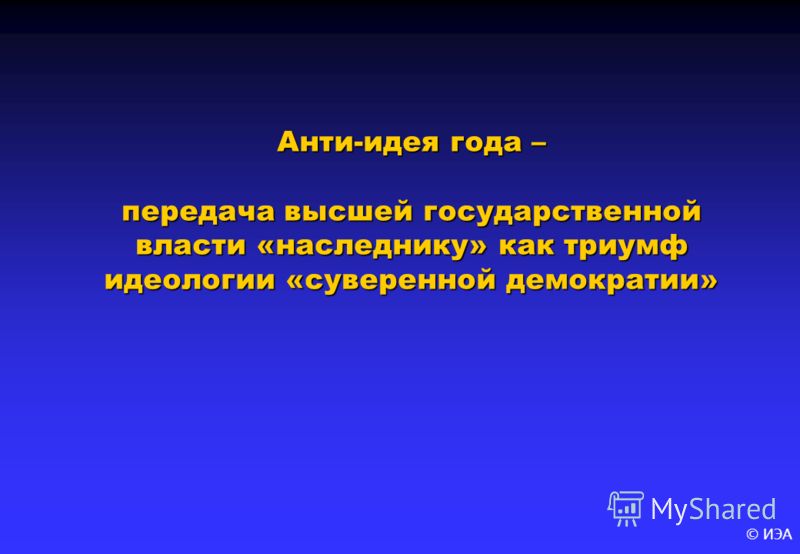 Анти-идея года –

передача высшей государственной власти «наследнику» как триумф идеологии «суверенной демократии»

MyShared

© ИЭА